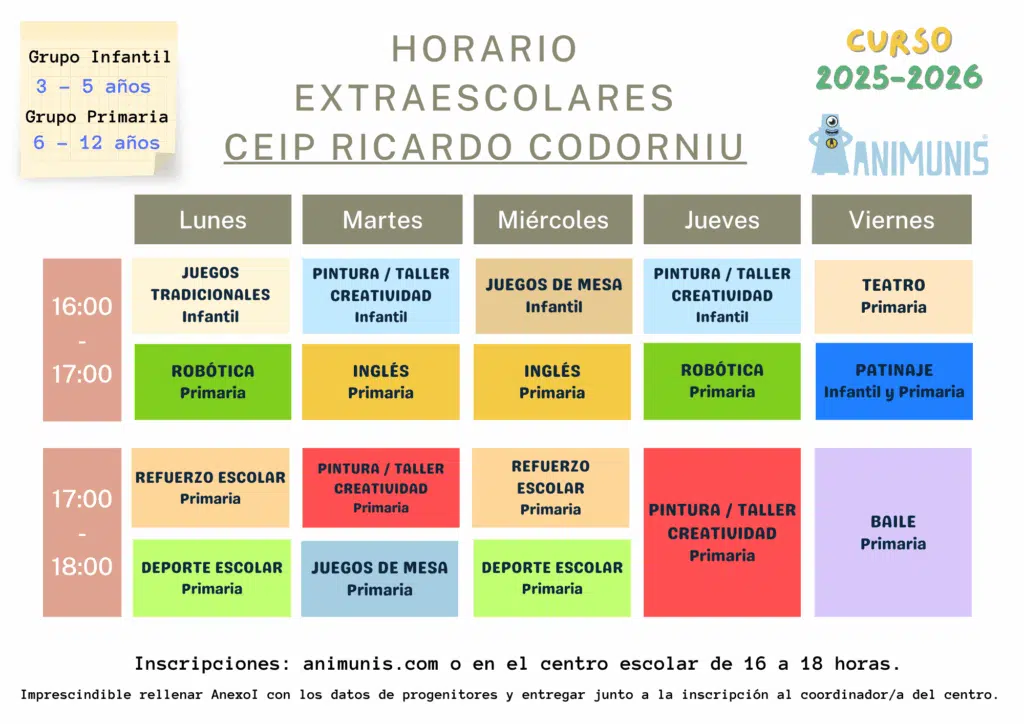 Grupo Infantil
3 - 5 años
Grupo Primaria
6 - 12 años

HORARIO
EXTRAESCOLARES
CEIP RICARDO CODORNIU

CURSO
2025-2026

ANIMUNIS

| | Lunes | Martes | Miércoles | Jueves | Viernes |
|---|---|---|---|---|---|
| 16:00 - 17:00 | JUEGOS TRADICIONALES Infantil | PINTURA / TALLER CREATIVIDAD Infantil | JUEGOS DE MESA Infantil | PINTURA / TALLER CREATIVIDAD Infantil | TEATRO Primaria |
| | ROBÓTICA Primaria | INGLÉS Primaria | INGLÉS Primaria | ROBÓTICA Primaria | PATINAJE Infantil y Primaria |
| 17:00 - 18:00 | REFUERZO ESCOLAR Primaria | PINTURA / TALLER CREATIVIDAD Primaria | REFUERZO ESCOLAR Primaria | PINTURA / TALLER CREATIVIDAD Primaria | BAILE Primaria |
| | DEPORTE ESCOLAR Primaria | JUEGOS DE MESA Primaria | DEPORTE ESCOLAR Primaria | | |

Inscripciones: animunis.com o en el centro escolar de 16 a 18 horas.

Imprescindible rellenar AnexoI con los datos de progenitores y entregar junto a la inscripción al coordinador/a del centro.